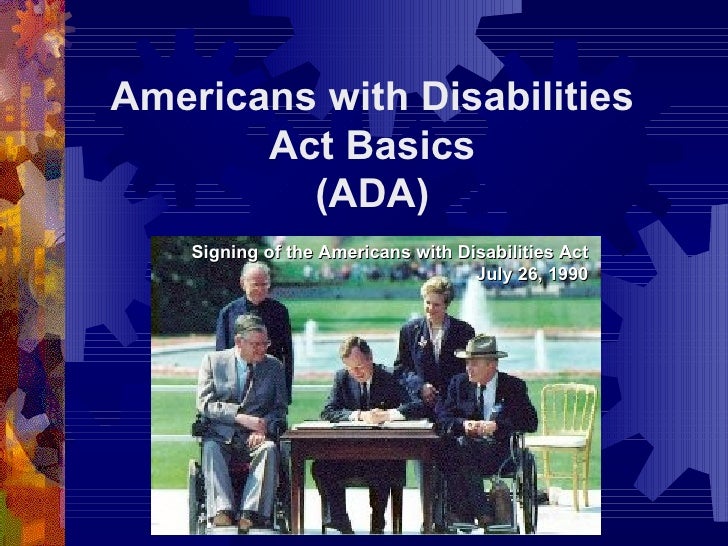 Americans with Disabilities Act Basics (ADA)

Signing of the Americans with Disabilities Act
July 26, 1990